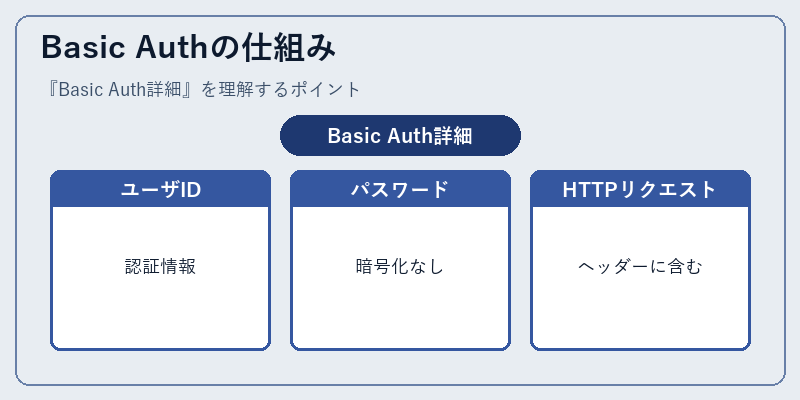 Basic Authの仕組み

『Basic Auth詳細』を理解するポイント

Basic Auth詳細

ユーザID

認証情報

パスワード

暗号化なし

HTTPリクエスト

ヘッダーに含む